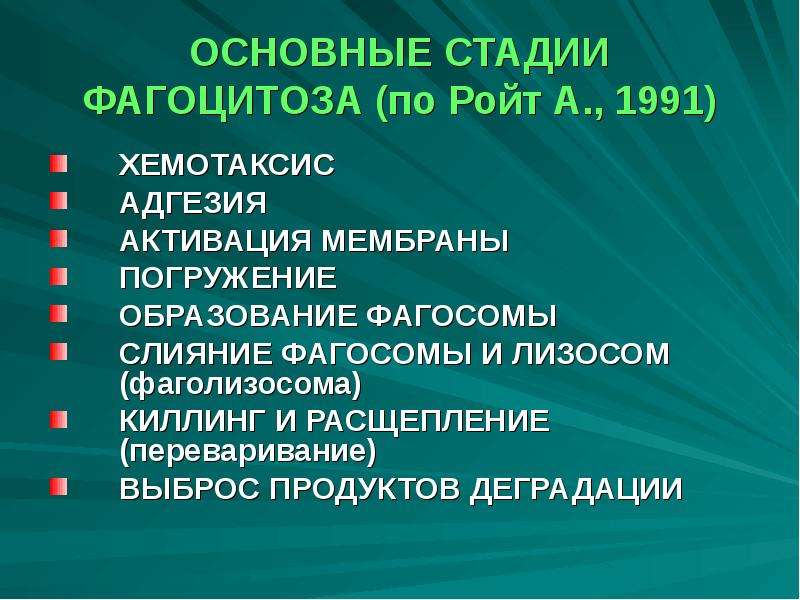 ОСНОВНЫЕ СТАДИИ
ФАГОЦИТОЗА (по Ройт А., 1991)

• ХЕМОТАКСИС
• АДГЕЗИЯ
• АКТИВАЦИЯ МЕМБРАНЫ
• ПОГРУЖЕНИЕ
• ОБРАЗОВАНИЕ ФАГОСОМЫ
• СЛИЯНИЕ ФАГОСОМЫ И ЛИЗОСОМ (фаголизосома)
• КИЛЛИНГ И РАСЩЕПЛЕНИЕ (переваривание)
• ВЫБРОС ПРОДУКТОВ ДЕГРАДАЦИИ